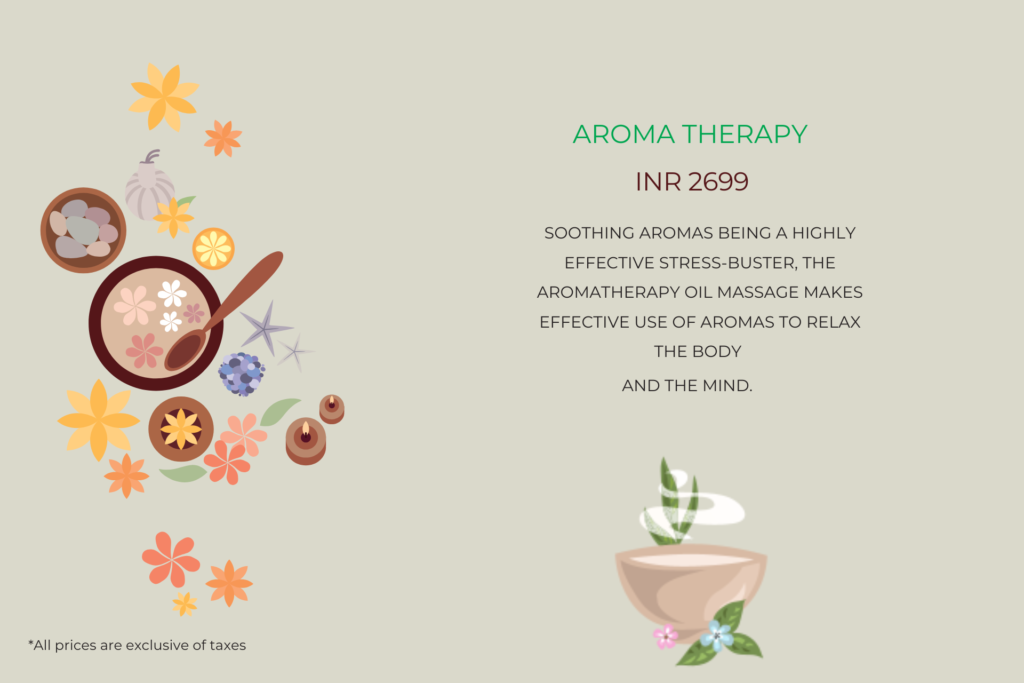 AROMA THERAPY

INR 2699

SOOTHING AROMAS BEING A HIGHLY EFFECTIVE STRESS-BUSTER, THE AROMATHERAPY OIL MASSAGE MAKES EFFECTIVE USE OF AROMAS TO RELAX THE BODY
AND THE MIND.

*All prices are exclusive of taxes